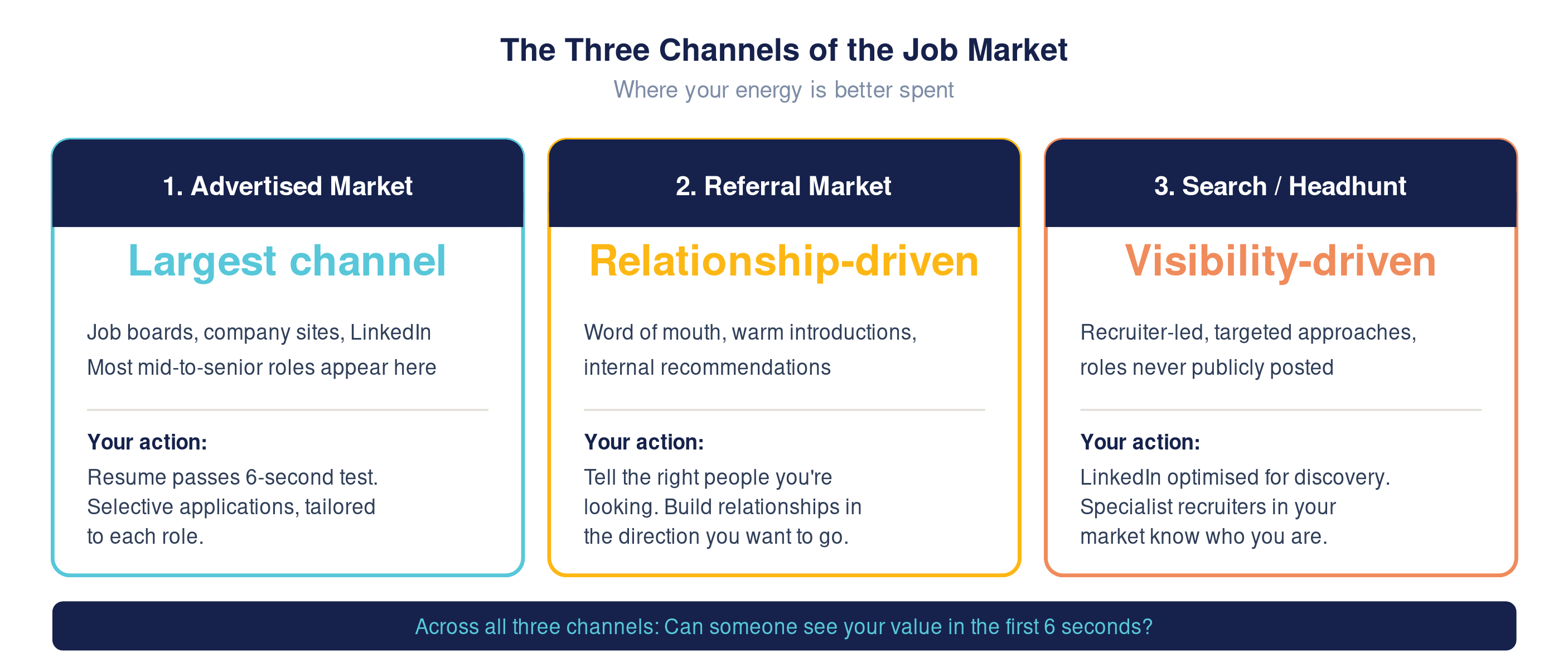 The Three Channels of the Job Market

Where your energy is better spent

1. Advertised Market

Largest channel

Job boards, company sites, LinkedIn
Most mid-to-senior roles appear here

Your action:
Resume passes 6-second test. Selective applications, tailored to each role.

2. Referral Market

Relationship-driven

Word of mouth, warm introductions, internal recommendations

Your action:
Tell the right people you're looking. Build relationships in the direction you want to go.

3. Search / Headhunt

Visibility-driven

Recruiter-led, targeted approaches, roles never publicly posted

Your action:
LinkedIn optimised for discovery. Specialist recruiters in your market know who you are.

Across all three channels: Can someone see your value in the first 6 seconds?